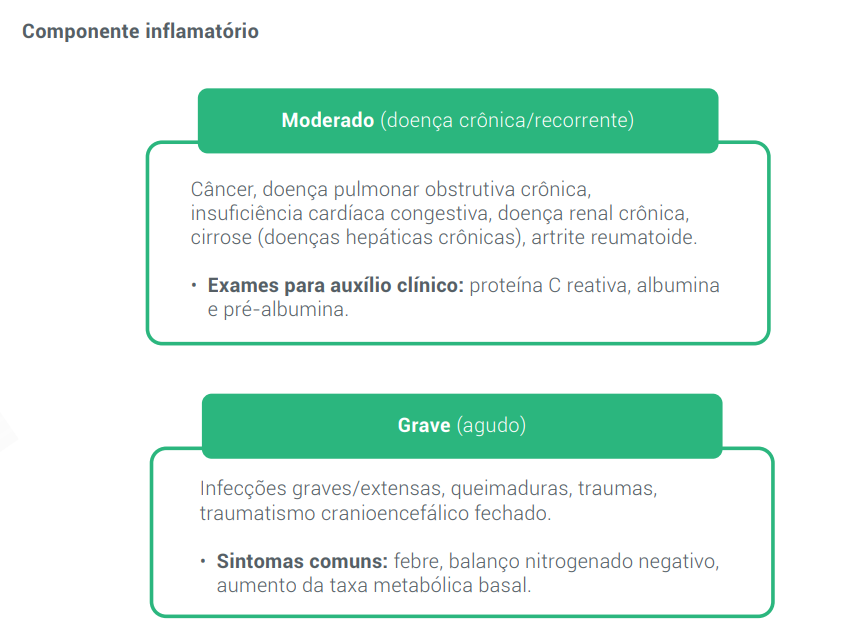 Componente inflamatório

Moderado (doença crônica/recorrente)

Câncer, doença pulmonar obstrutiva crônica, insuficiência cardíaca congestiva, doença renal crônica, cirrose (doenças hepáticas crônicas), artrite reumatoide.

• Exames para auxílio clínico: proteína C reativa, albumina e pré-albumina.

Grave (agudo)

Infecções graves/extensas, queimaduras, traumas, traumatismo cranioencefálico fechado.

• Sintomas comuns: febre, balanço nitrogenado negativo, aumento da taxa metabólica basal.